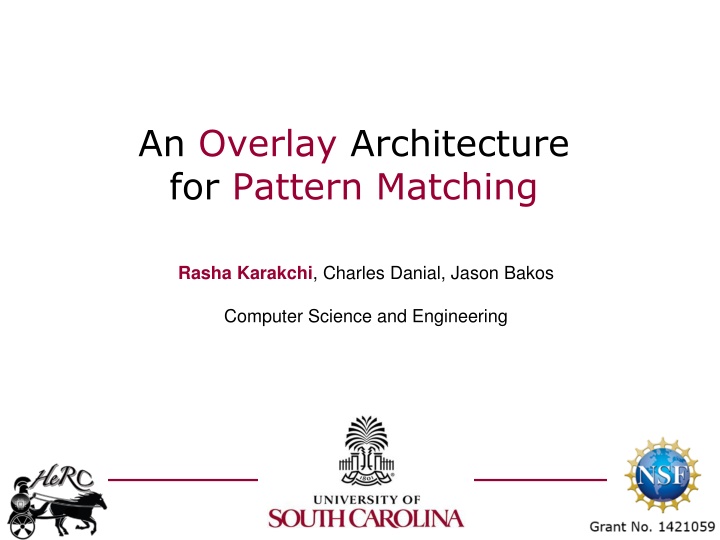 An Overlay Architecture for Pattern Matching

Rasha Karakchi, Charles Danial, Jason Bakos

Computer Science and Engineering

HeRC

1801

UNIVERSITY OF SOUTH CAROLINA

NSF

Grant No. 1421059